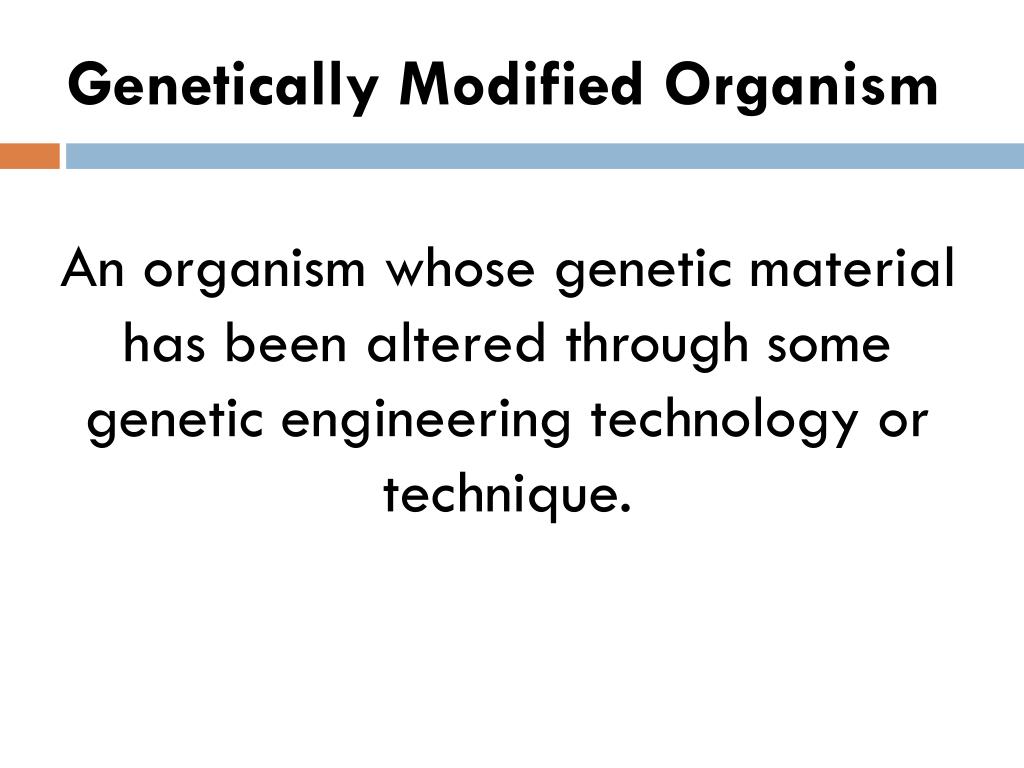 Genetically Modified Organism

An organism whose genetic material has been altered through some genetic engineering technology or technique.